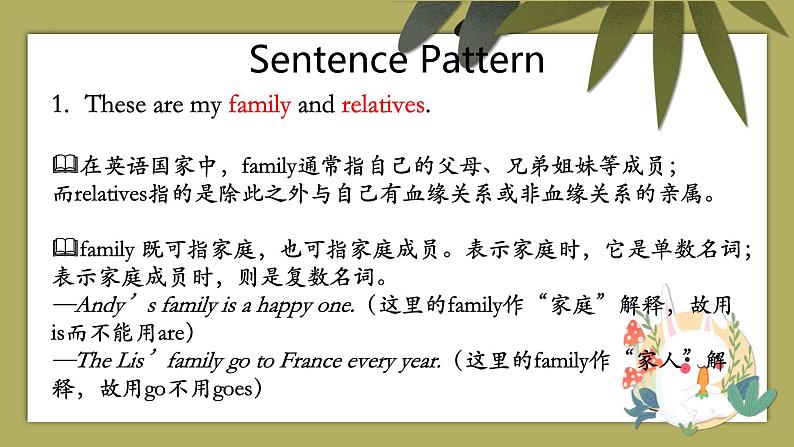 Sentence Pattern

1. These are my family and relatives.

在英语国家中，family通常指自己的父母、兄弟姐妹等成员；而relatives指的是除此之外与自己有血缘关系或非血缘关系的亲属。

family 既可指家庭，也可指家庭成员。表示家庭时，它是单数名词；表示家庭成员时，则是复数名词。
—Andy’s family is a happy one.（这里的family作“家庭”解释，故用is而不能用are）
—The Lis’ family go to France every year.（这里的family作“家人”解释，故用go不用goes）